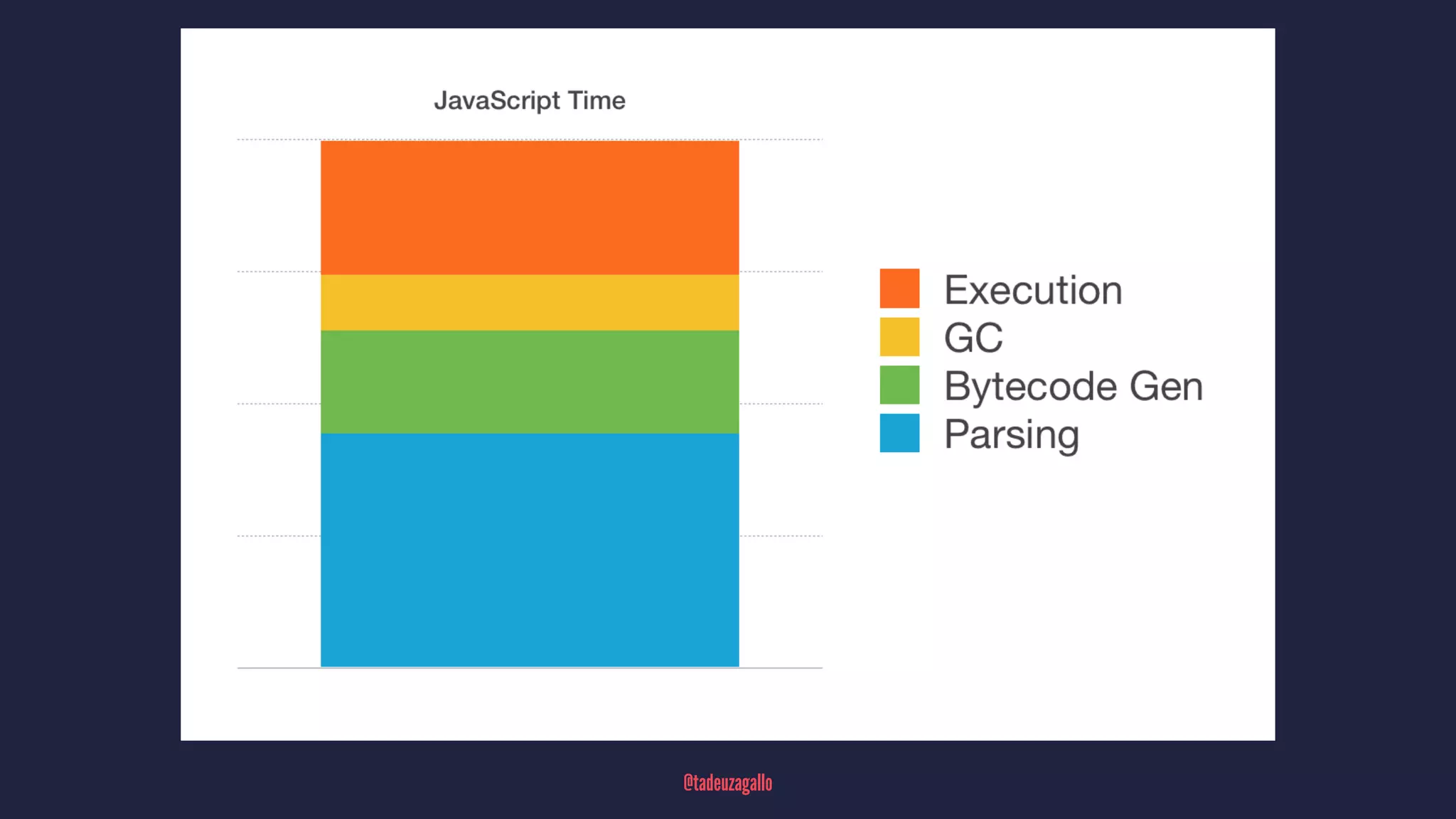 JavaScript Time

Execution
GC
Bytecode Gen
Parsing

@tadeuzagallo